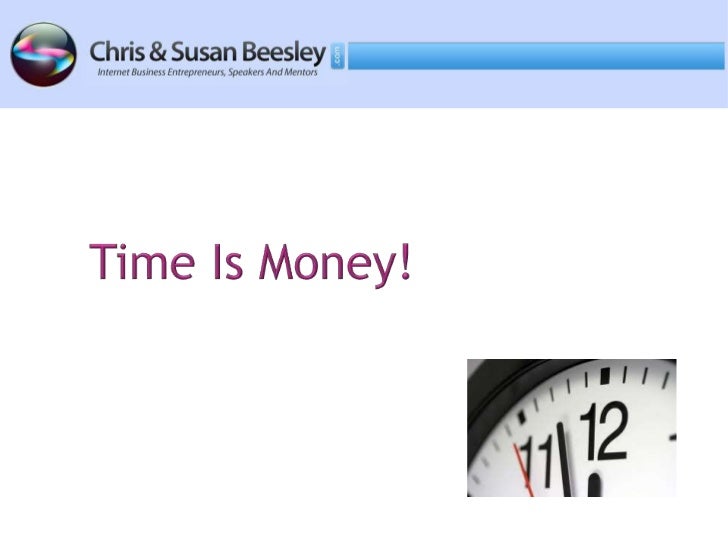 Chris & Susan Beesley .com
Internet Business Entrepreneurs, Speakers And Mentors

Time Is Money!

11 12